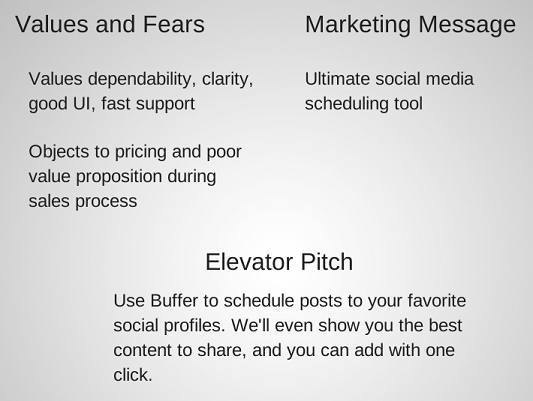 Values and Fears

Values dependability, clarity, good UI, fast support

Objects to pricing and poor value proposition during sales process

Marketing Message

Ultimate social media scheduling tool

Elevator Pitch

Use Buffer to schedule posts to your favorite social profiles. We'll even show you the best content to share, and you can add with one click.